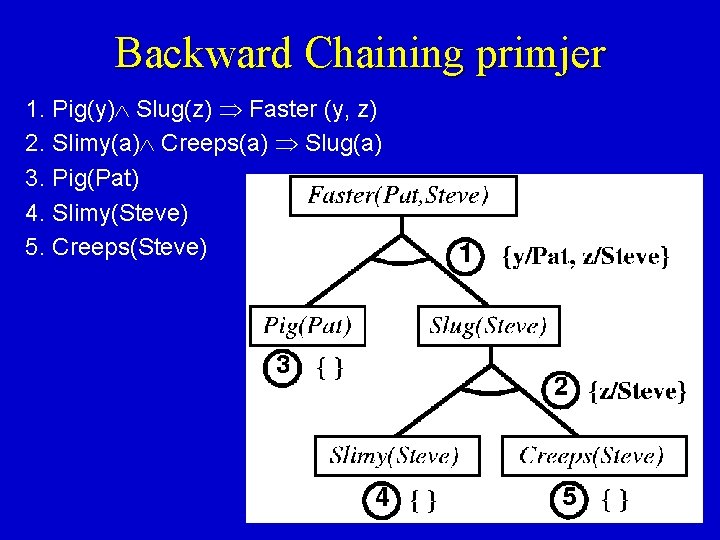 Backward Chaining primjer

1. Pig(y)$\wedge$ Slug(z) $\Rightarrow$ Faster (y, z)
2. Slimy(a)$\wedge$ Creeps(a) $\Rightarrow$ Slug(a)
3. Pig(Pat)
4. Slimy(Steve)
5. Creeps(Steve)

Faster(Pat,Steve)
1 {y/Pat, z/Steve}
Pig(Pat)
Slug(Steve)
3 { }
2 {z/Steve}
Slimy(Steve)
Creeps(Steve)
4 { }
5 { }